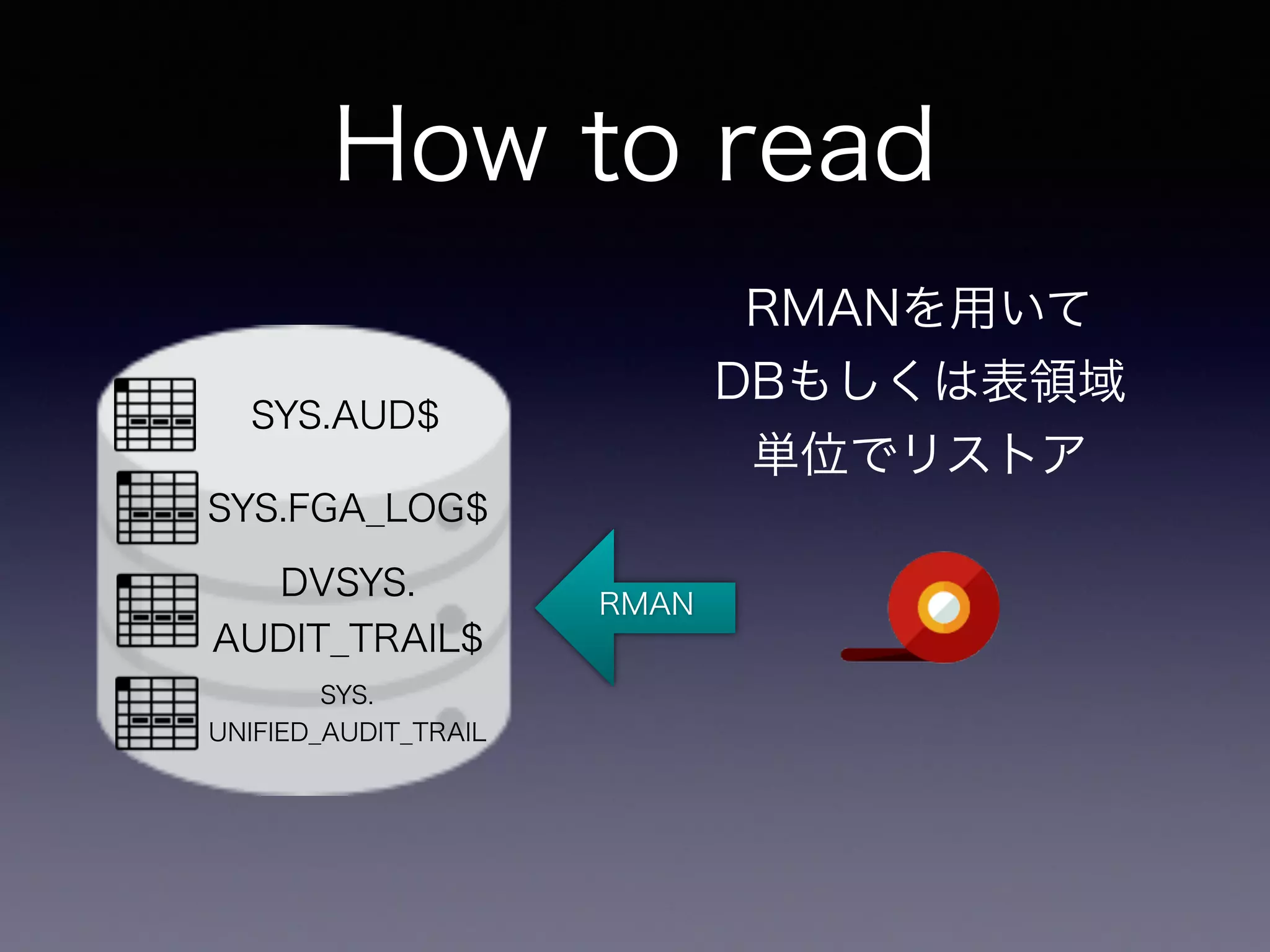 How to read

RMANを用いて
DBもしくは表領域
単位でリストア

SYS.AUD$

SYS.FGA_LOG$

DVSYS.
AUDIT_TRAIL$

SYS.
UNIFIED_AUDIT_TRAIL

RMAN